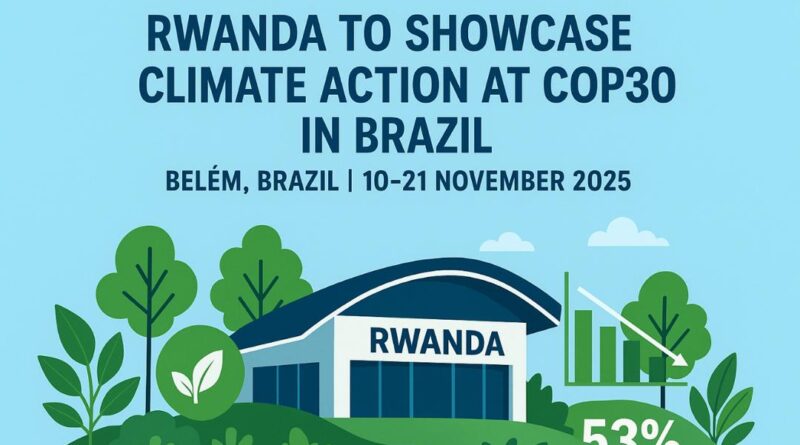 RWANDA TO SHOWCASE CLIMATE ACTION AT COP30 IN BRAZIL

BELÉM, BRAZIL | 10–21 NOVEMBER 2025

RWANDA

53%